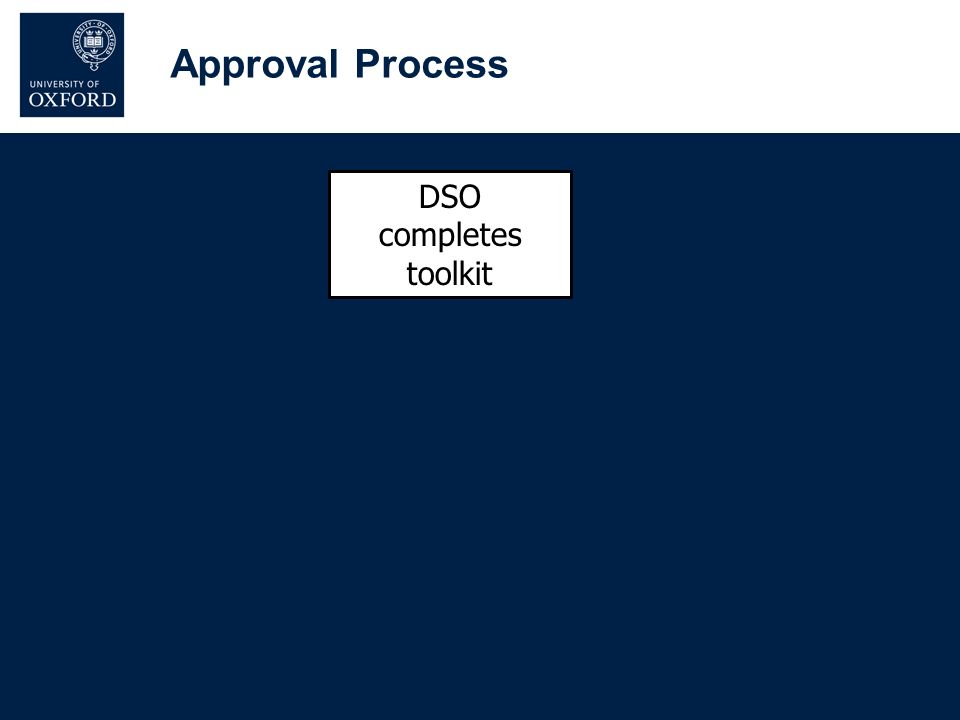 UNIVERSITY OF
OXFORD

Approval Process

DSO completes toolkit